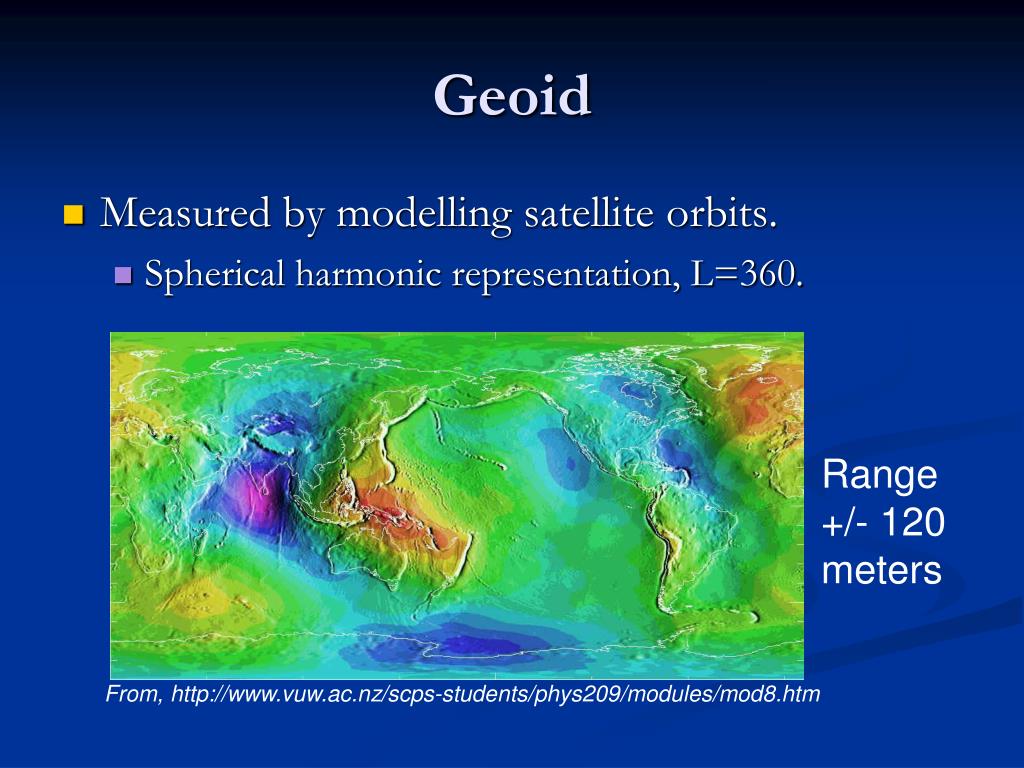 Geoid

Measured by modelling satellite orbits.

Spherical harmonic representation, L=360.

Range +/- 120 meters

From, http://www.vuw.ac.nz/scps-students/phys209/modules/mod8.htm